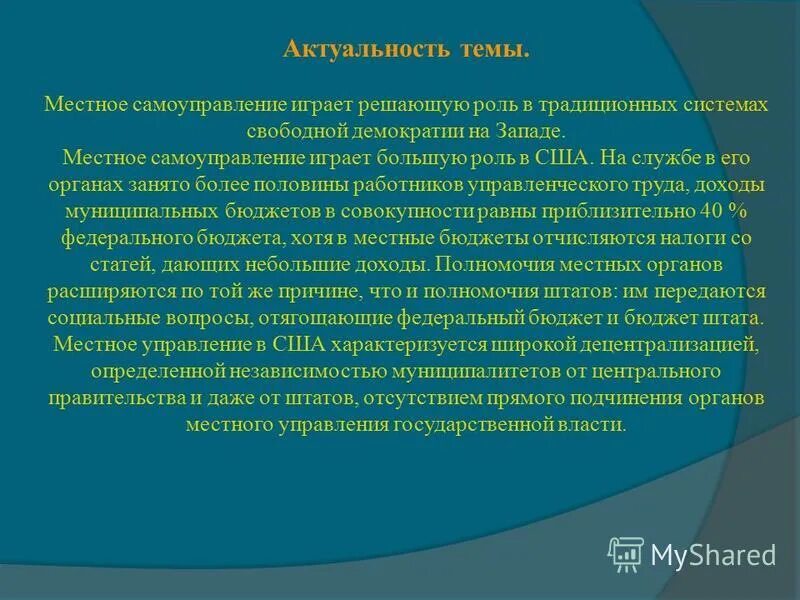 Актуальность темы.

Местное самоуправление играет решающую роль в традиционных системах свободной демократии на Западе.
Местное самоуправление играет большую роль в США. На службе в его органах занято более половины работников управленческого труда, доходы муниципальных бюджетов в совокупности равны приблизительно 40 % федерального бюджета, хотя в местные бюджеты отчисляются налоги со статей, дающих небольшие доходы. Полномочия местных органов расширяются по той же причине, что и полномочия штатов: им передаются социальные вопросы, отягощающие федеральный бюджет и бюджет штата. Местное управление в США характеризуется широкой децентрализацией, определенной независимостью муниципалитетов от центрального правительства и даже от штатов, отсутствием прямого подчинения органов местного управления государственной власти.

MyShared